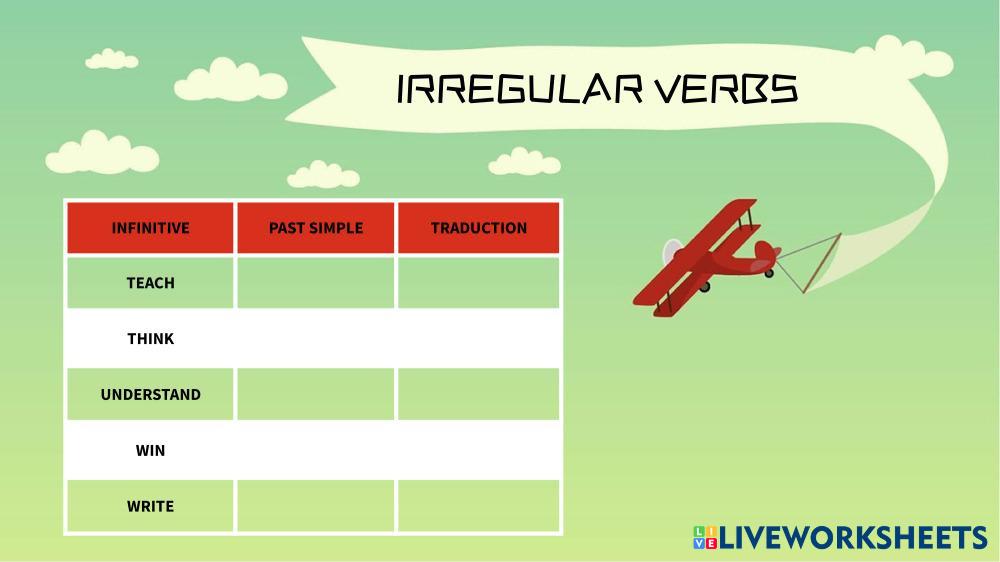 IRREGULAR VERBS

| INFINITIVE | PAST SIMPLE | TRADUCTION |
|---|---|---|
| TEACH | | |
| THINK | | |
| UNDERSTAND | | |
| WIN | | |
| WRITE | | |

LIVEWORKSHEETS